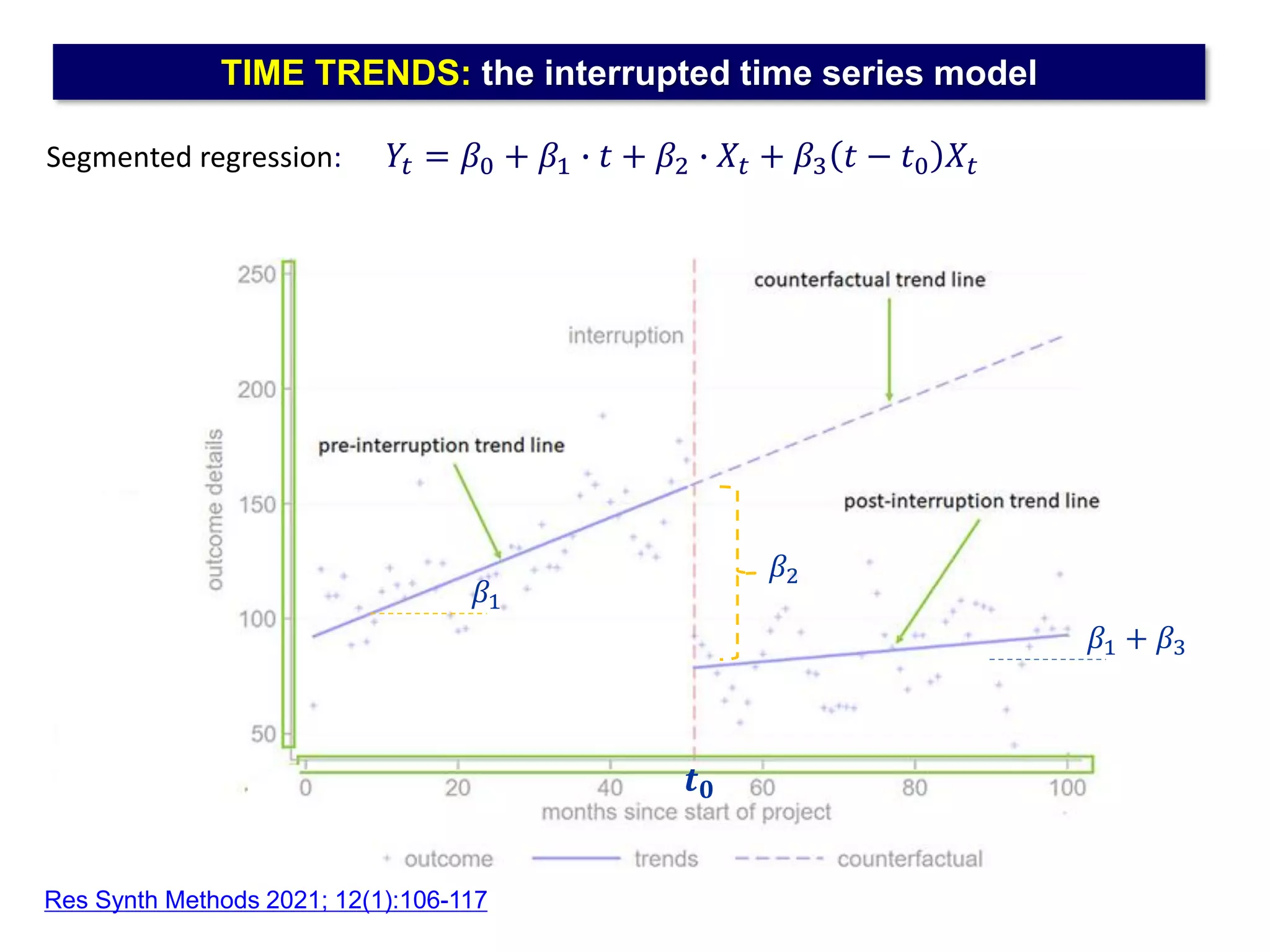 TIME TRENDS: the interrupted time series model

Segmented regression: $Y_t = \beta_0 + \beta_1 \cdot t + \beta_2 \cdot X_t + \beta_3(t - t_0)X_t$

250
200
150
100
50
outcome details

interruption

counterfactual trend line

pre-interruption trend line

post-interruption trend line

$\beta_1$

$\beta_2$

$\beta_1 + \beta_3$

0
20
40
$t_0$
60
80
100
months since start of project

outcome
trends
counterfactual

Res Synth Methods 2021; 12(1):106-117